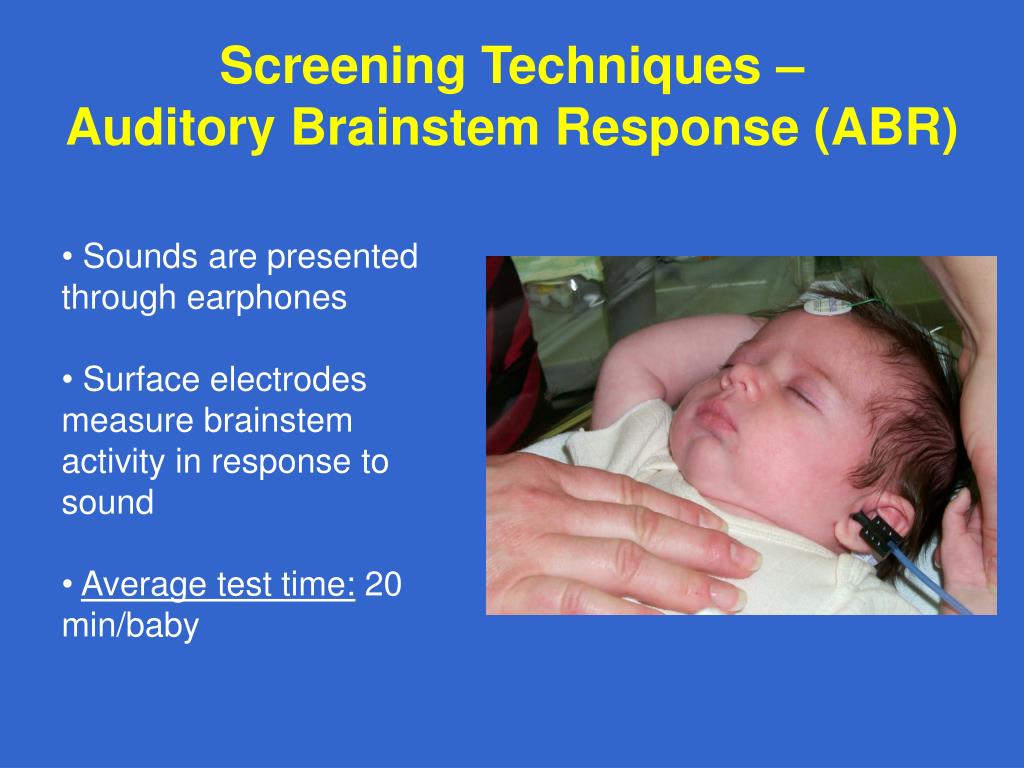 Screening Techniques –
Auditory Brainstem Response (ABR)

• Sounds are presented through earphones

• Surface electrodes measure brainstem activity in response to sound

• Average test time: 20 min/baby